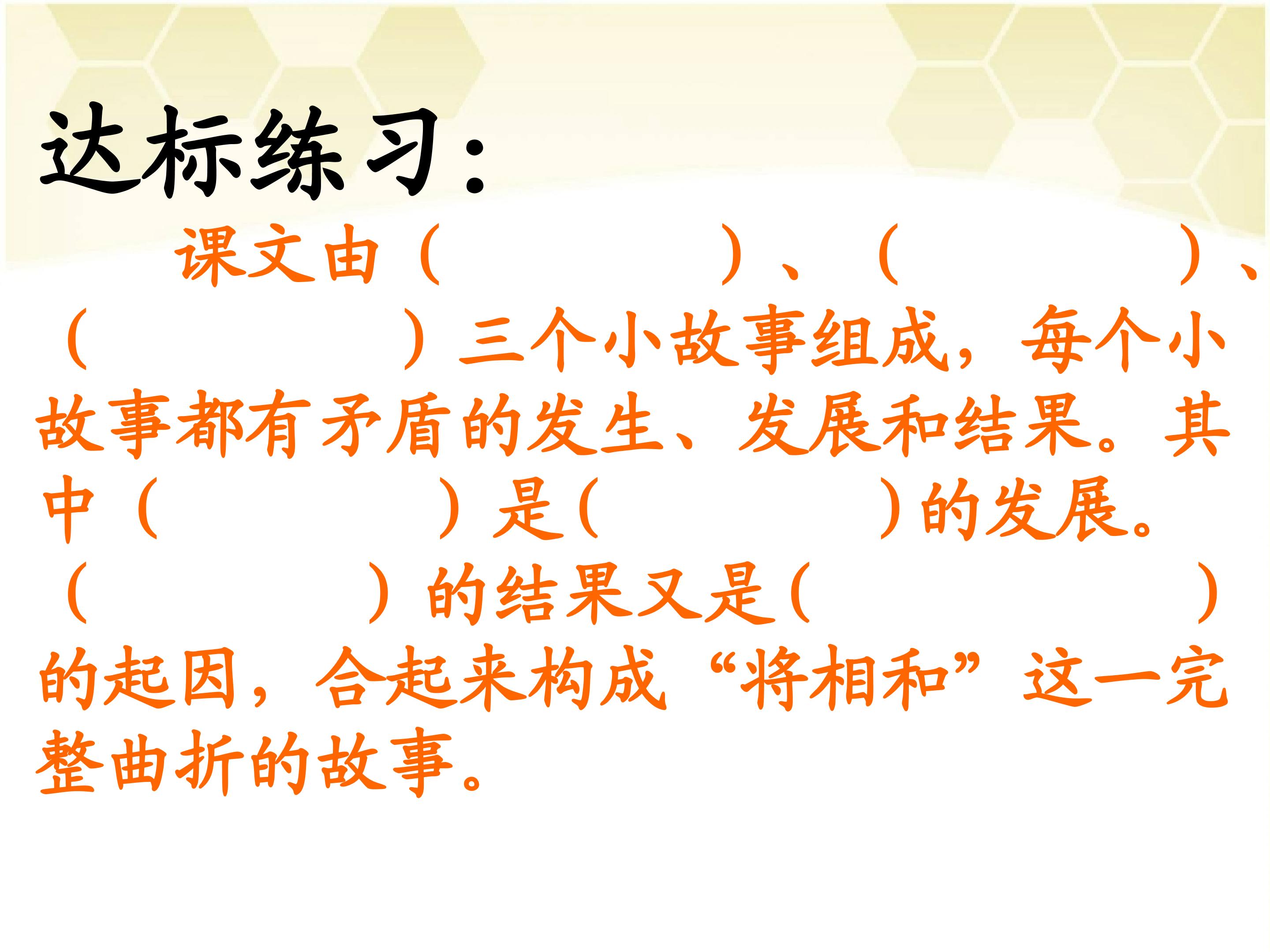 达标练习：

课文由（　　　　）、（　　　　）、（　　　　）三个小故事组成，每个小故事都有矛盾的发生、发展和结果。其中（　　　　）是（　　　　）的发展。（　　　　）的结果又是（　　　　）的起因，合起来构成“将相和”这一完整曲折的故事。